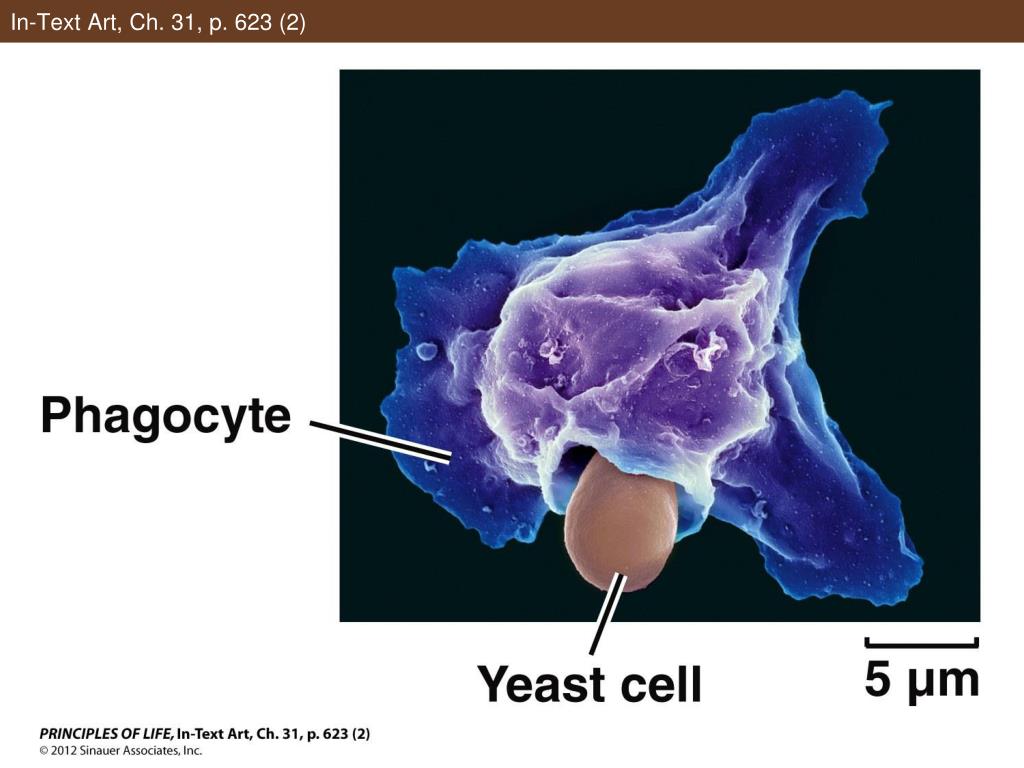 In-Text Art, Ch. 31, p. 623 (2)

Phagocyte

Yeast cell

5 µm

PRINCIPLES OF LIFE, In-Text Art, Ch. 31, p. 623 (2)
© 2012 Sinauer Associates, Inc.